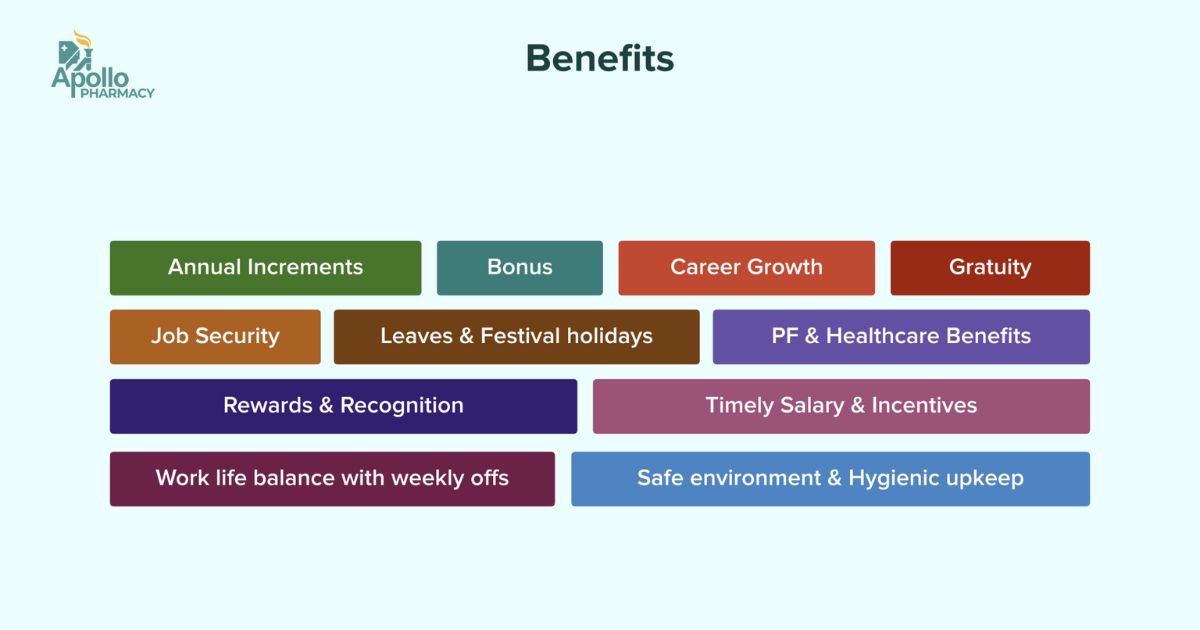 Apollo PHARMACY

Benefits

Annual Increments
Bonus
Career Growth
Gratuity
Job Security
Leaves & Festival holidays
PF & Healthcare Benefits
Rewards & Recognition
Timely Salary & Incentives
Work life balance with weekly offs
Safe environment & Hygienic upkeep